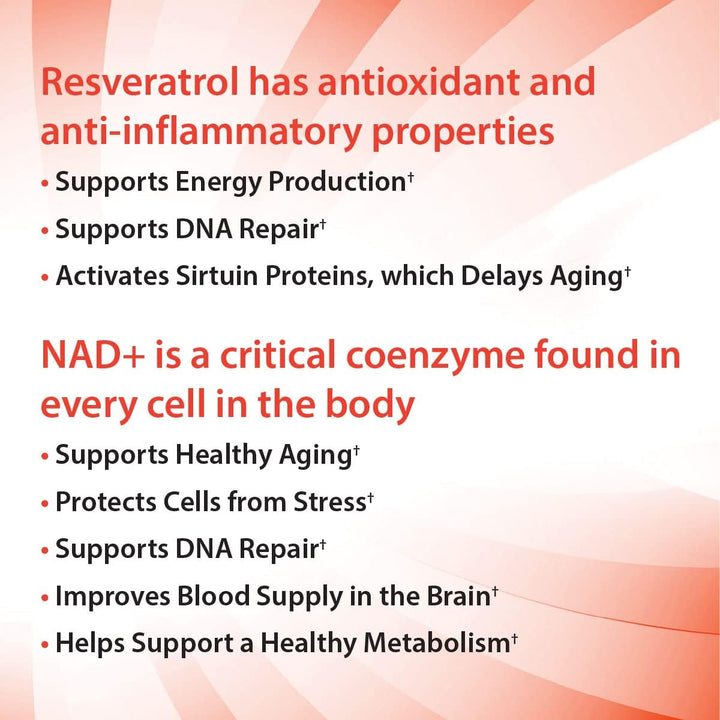 Resveratrol has antioxidant and anti-inflammatory properties

• Supports Energy Production†

• Supports DNA Repair†

• Activates Sirtuin Proteins, which Delays Aging†

NAD+ is a critical coenzyme found in every cell in the body

• Supports Healthy Aging†

• Protects Cells from Stress†

• Supports DNA Repair†

• Improves Blood Supply in the Brain†

• Helps Support a Healthy Metabolism†